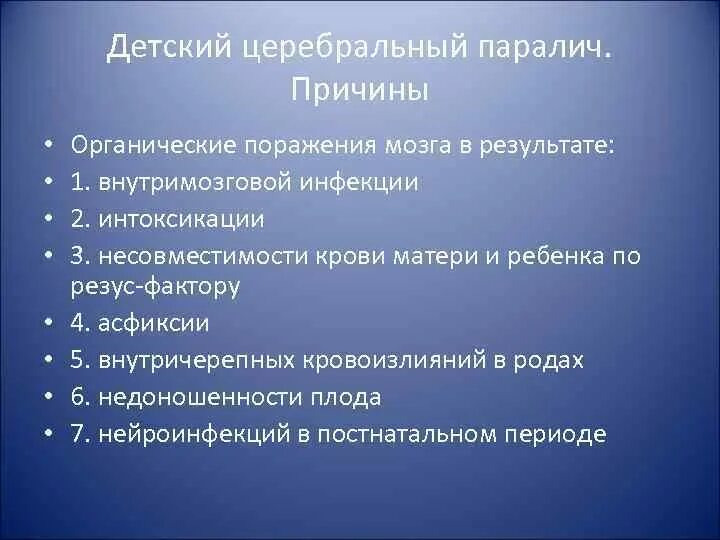 Детский церебральный паралич. Причины

• Органические поражения мозга в результате:
• 1. внутримозговой инфекции
• 2. интоксикации
• 3. несовместимости крови матери и ребенка по резус-фактору
• 4. асфиксии
• 5. внутричерепных кровоизлияний в родах
• 6. недоношенности плода
• 7. нейроинфекций в постнатальном периоде